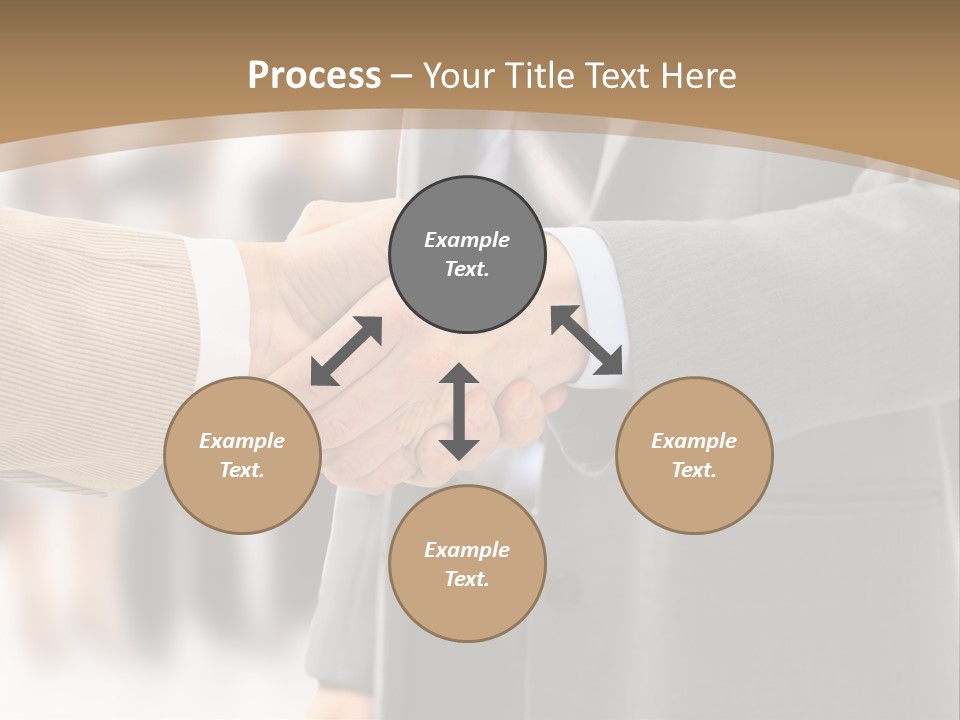 Process – Your Title Text Here

Example Text.

Example Text.

Example Text.

Example Text.